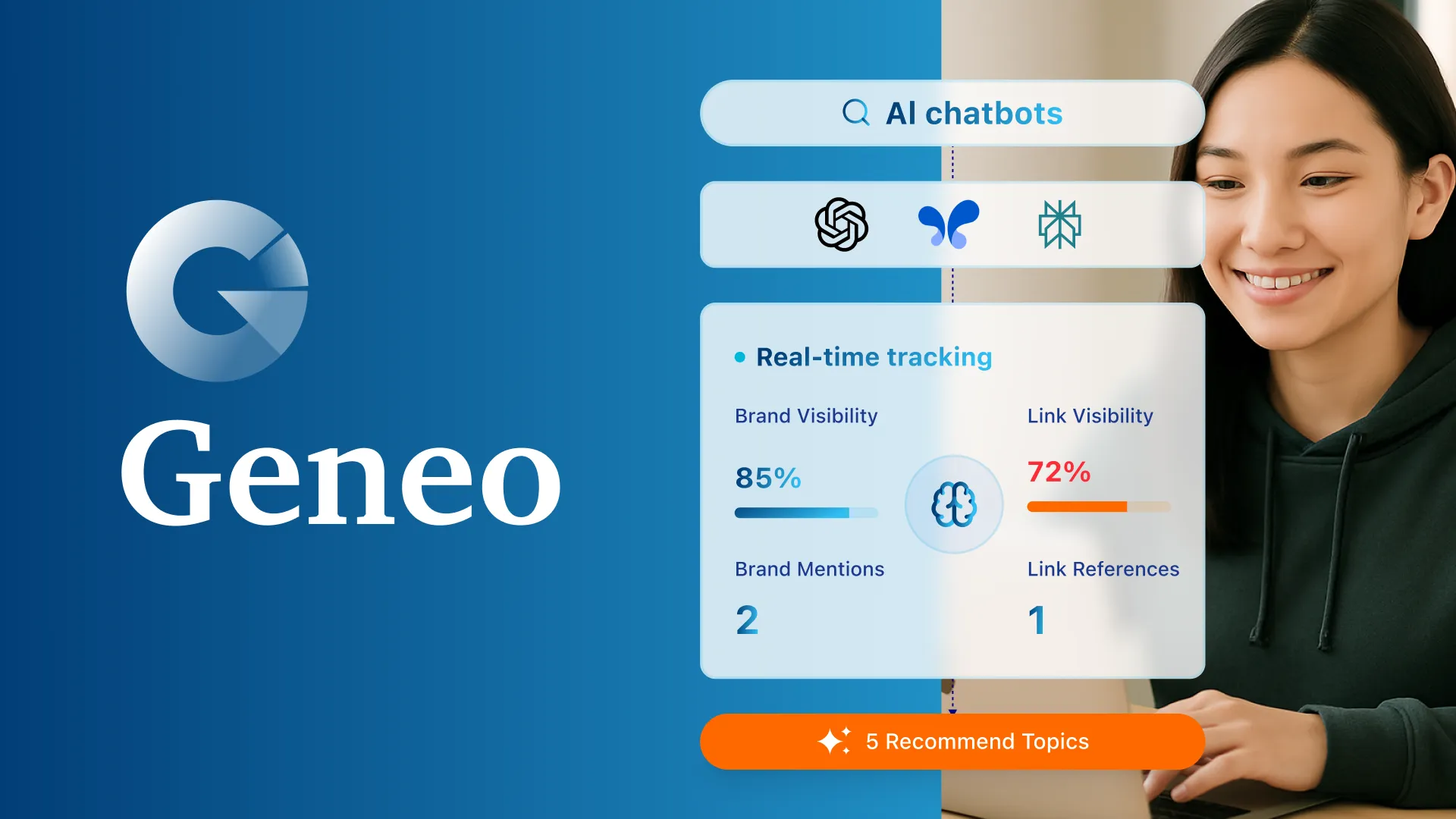 Geneo

AI chatbots

Real-time tracking

Brand Visibility

85%

Link Visibility

72%

Brand Mentions

2

Link References

1

5 Recommend Topics